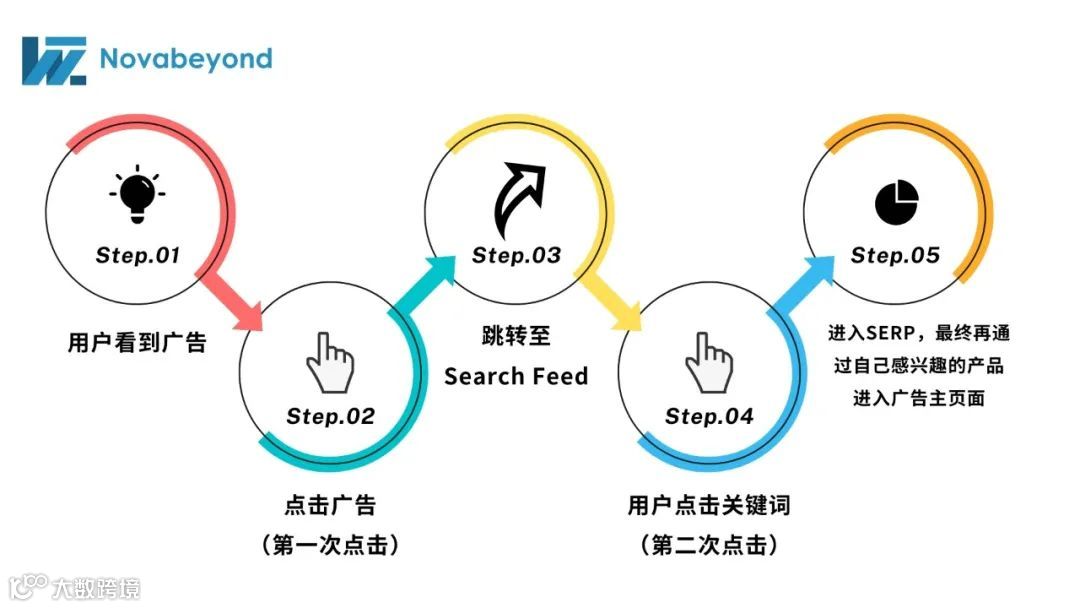 Novabeyond

Step.01

用户看到广告

Step.02

点击广告
（第一次点击）

Step.03

跳转至
Search Feed

Step.04

用户点击关键词
（第二次点击）

Step.05

进入SERP，最终再通过自己感兴趣的产品进入广告主页面

大数跨境